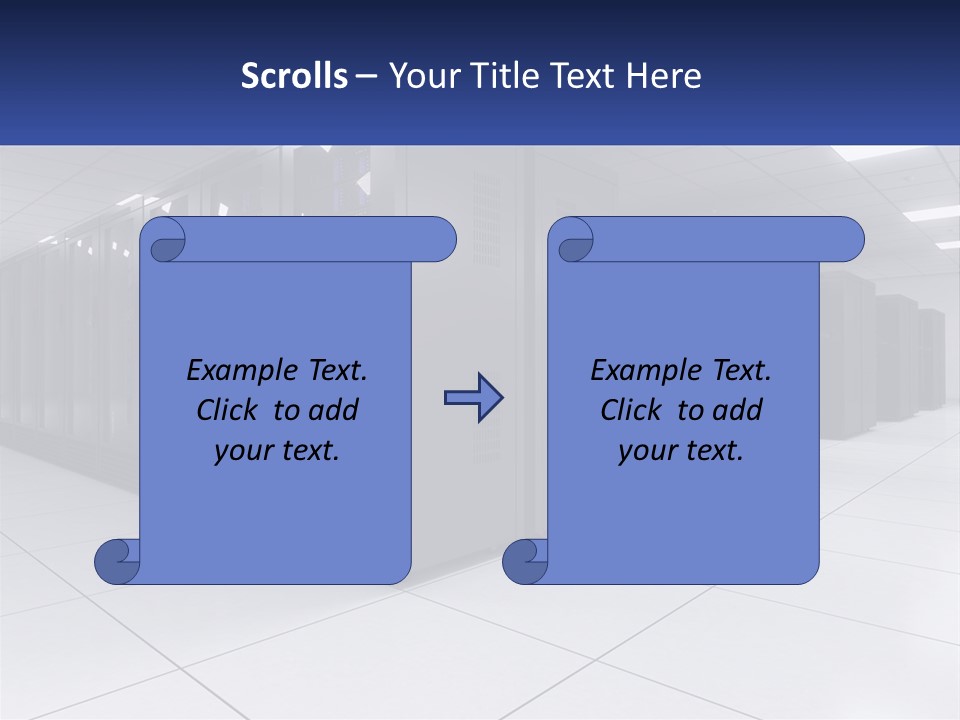 Scrolls – Your Title Text Here

Example Text. Click to add your text.

Example Text. Click to add your text.